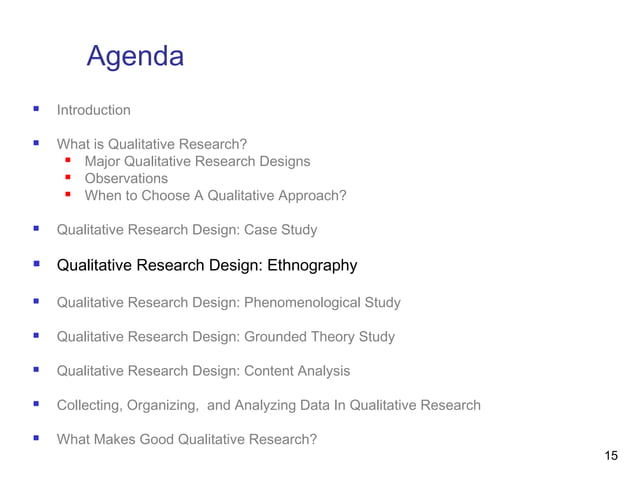 Agenda

- Introduction

- What is Qualitative Research?
  - Major Qualitative Research Designs
  - Observations
  - When to Choose A Qualitative Approach?

- Qualitative Research Design: Case Study

- Qualitative Research Design: Ethnography

- Qualitative Research Design: Phenomenological Study

- Qualitative Research Design: Grounded Theory Study

- Qualitative Research Design: Content Analysis

- Collecting, Organizing, and Analyzing Data In Qualitative Research

- What Makes Good Qualitative Research?

15